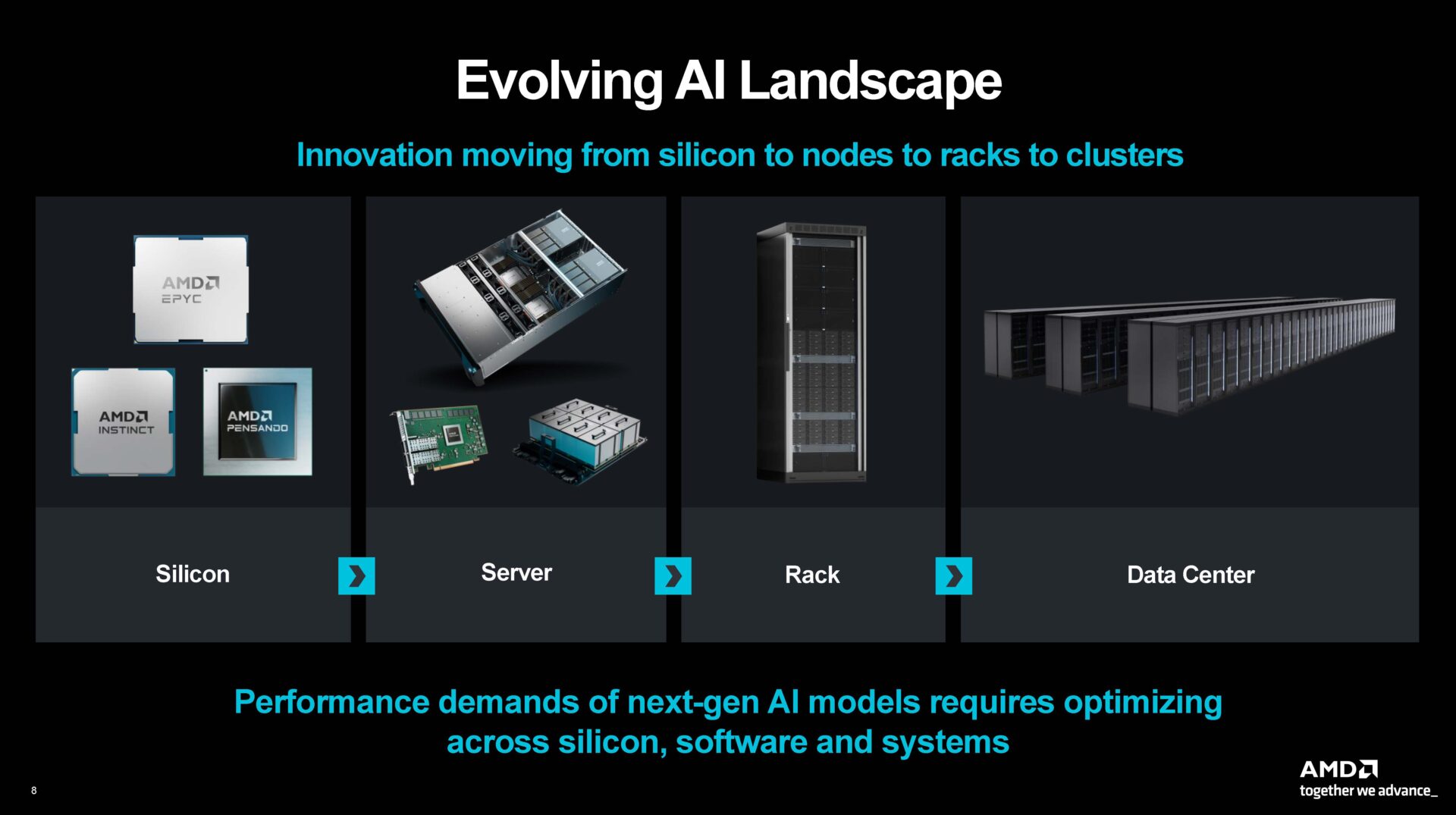 Evolving AI Landscape

Innovation moving from silicon to nodes to racks to clusters

AMD EPYC

AMD INSTINCT

AMD PENSANDO

Silicon

Server

Rack

Data Center

Performance demands of next-gen AI models requires optimizing across silicon, software and systems

8

AMD
together we advance_